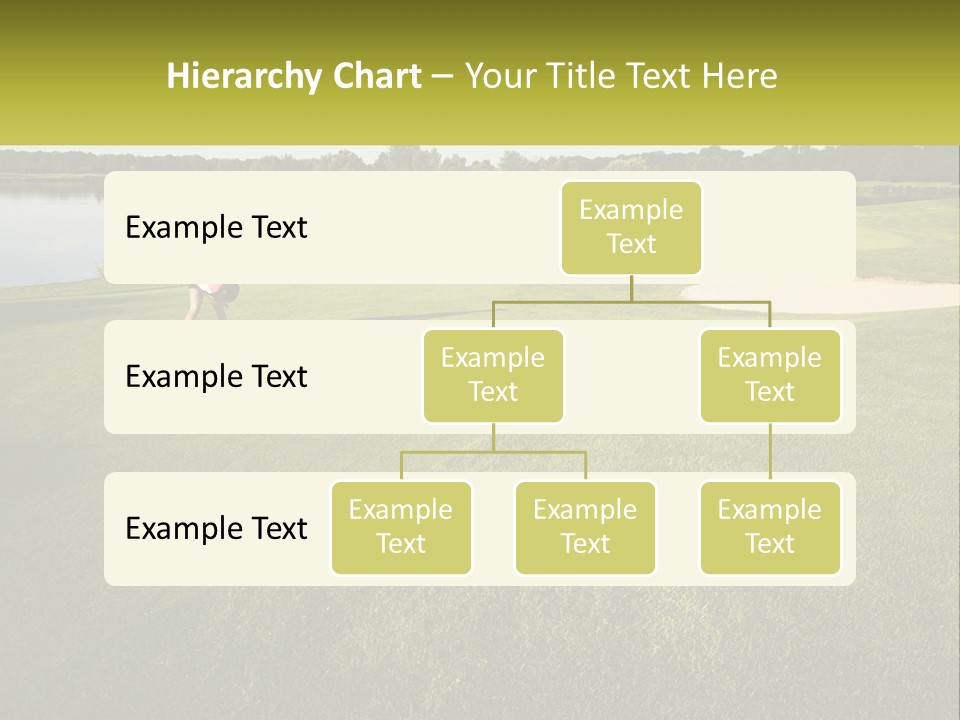 Hierarchy Chart – Your Title Text Here

Example Text

Example Text

Example Text

Example Text

Example Text

Example Text

Example Text

Example Text

Example Text